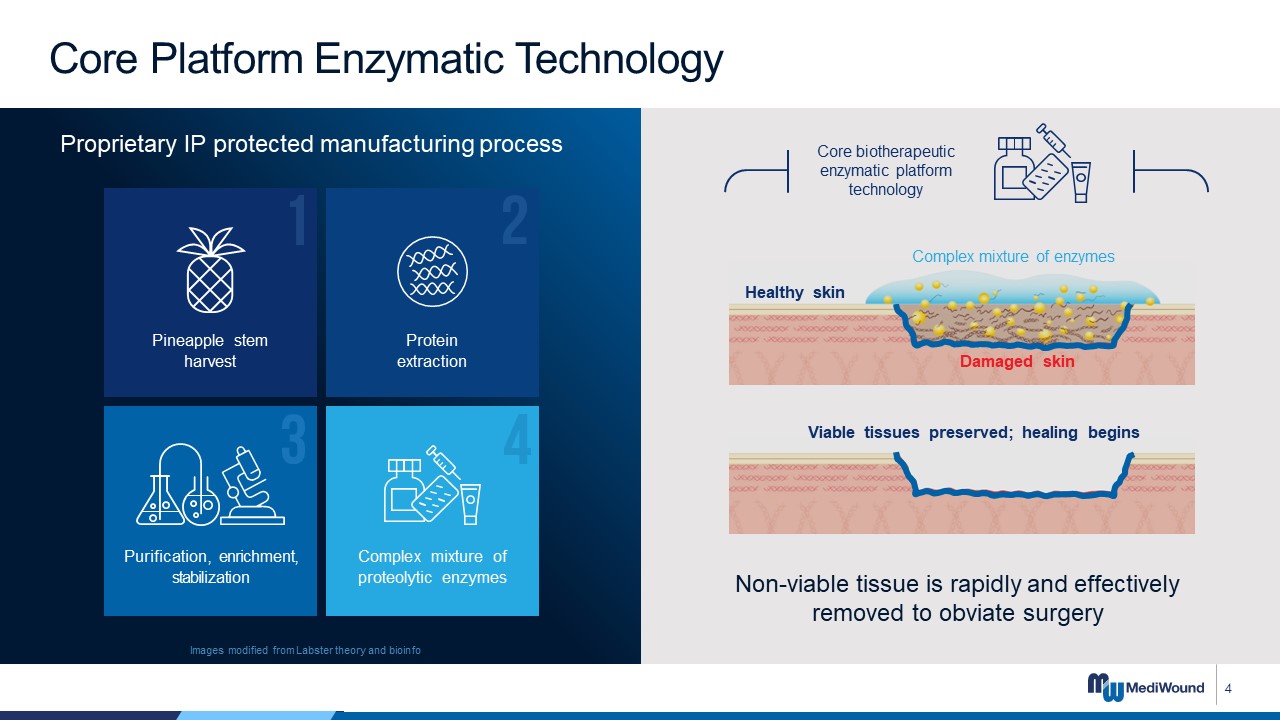 Core Platform Enzymatic Technology

Proprietary IP protected manufacturing process

1
Pineapple stem harvest

2
Protein extraction

3
Purification, enrichment, stabilization

4
Complex mixture of proteolytic enzymes

Images modified from Labster theory and bioinfo

Core biotherapeutic enzymatic platform technology

Complex mixture of enzymes

Healthy skin

Damaged skin

Viable tissues preserved; healing begins

Non-viable tissue is rapidly and effectively removed to obviate surgery

MediWound

4